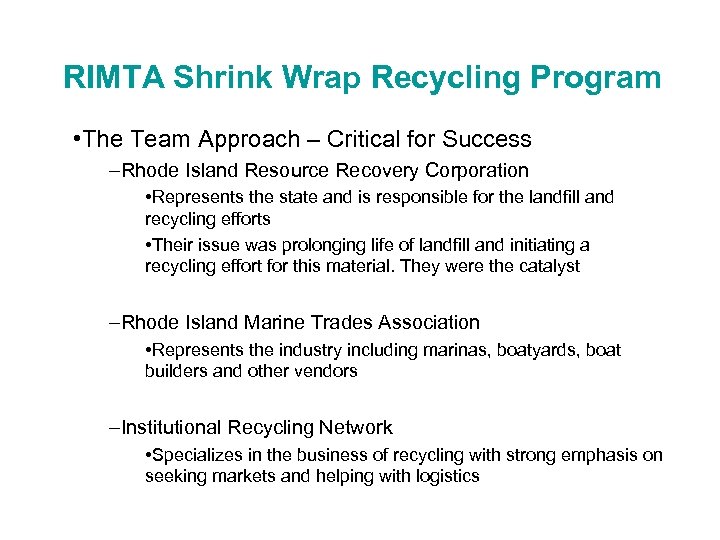 RIMTA Shrink Wrap Recycling Program

•The Team Approach – Critical for Success

–Rhode Island Resource Recovery Corporation

•Represents the state and is responsible for the landfill and recycling efforts

•Their issue was prolonging life of landfill and initiating a recycling effort for this material. They were the catalyst

–Rhode Island Marine Trades Association

•Represents the industry including marinas, boatyards, boat builders and other vendors

–Institutional Recycling Network

•Specializes in the business of recycling with strong emphasis on seeking markets and helping with logistics